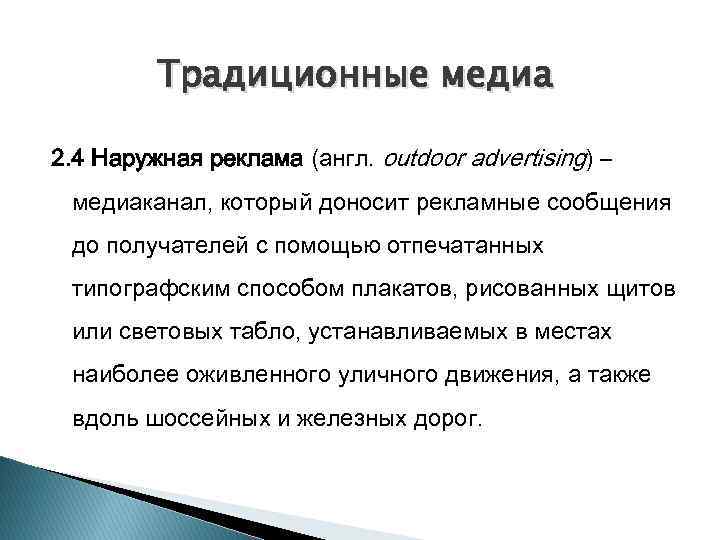 Традиционные медиа

2.4 Наружная реклама (англ. outdoor advertising) – медиаканал, который доносит рекламные сообщения до получателей с помощью отпечатанных типографским способом плакатов, рисованных щитов или световых табло, устанавливаемых в местах наиболее оживленного уличного движения, а также вдоль шоссейных и железных дорог.